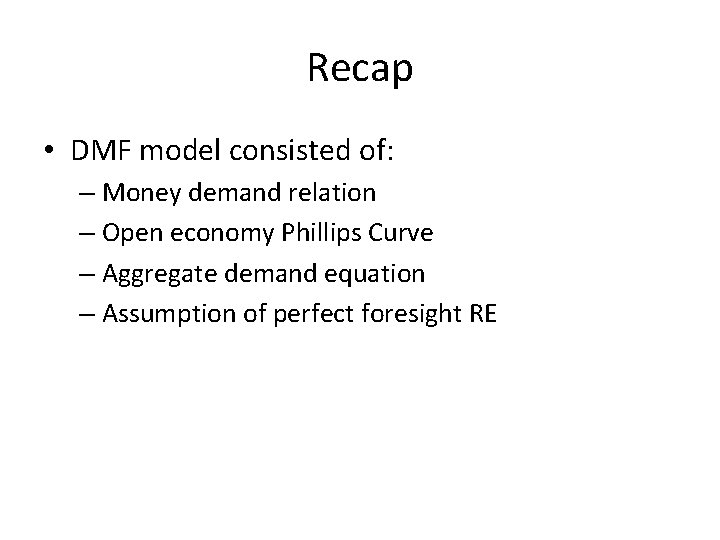 Recap

• DMF model consisted of:
– Money demand relation
– Open economy Phillips Curve
– Aggregate demand equation
– Assumption of perfect foresight RE